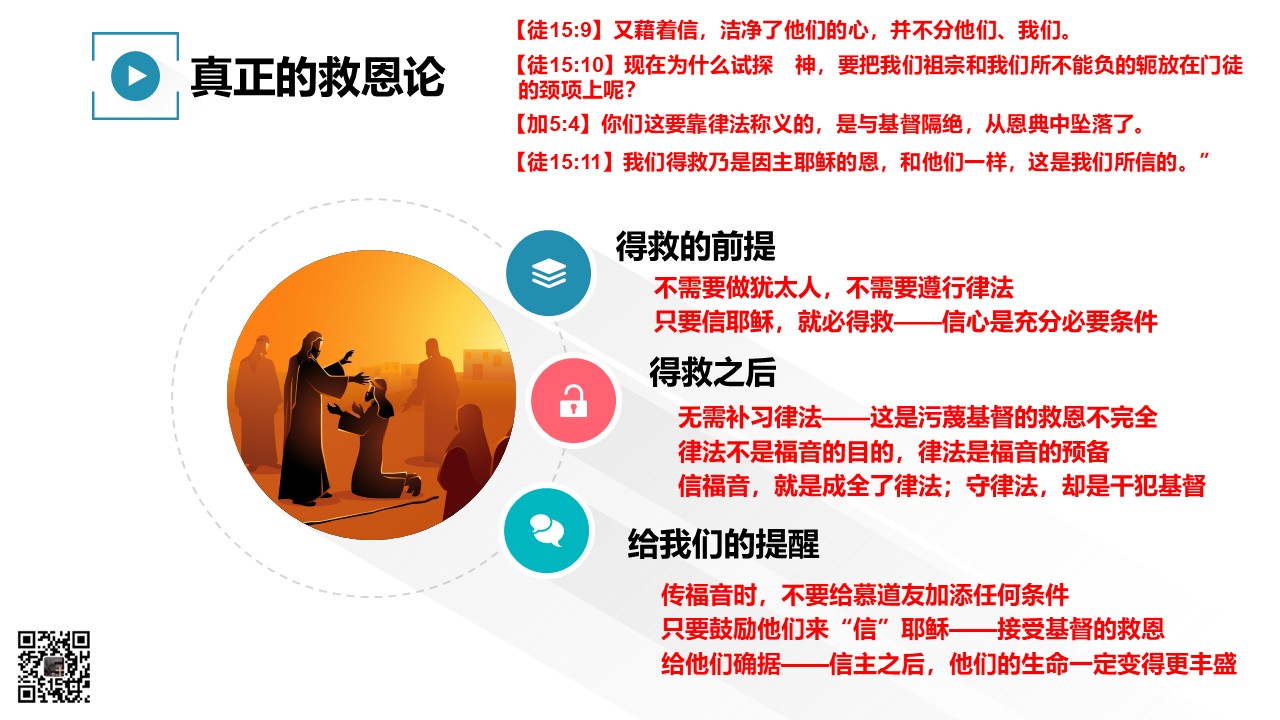 真正的救恩论

【徒15:9】又藉着信，洁净了他们的心，并不分他们、我们。

【徒15:10】现在为什么试探　神，要把我们祖宗和我们所不能负的轭放在门徒的颈项上呢？

【加5:4】你们这要靠律法称义的，是与基督隔绝，从恩典中坠落了。

【徒15:11】我们得救乃是因主耶稣的恩，和他们一样，这是我们所信的。”

得救的前提

不需要做犹太人，不需要遵行律法
只要信耶稣，就必得救——信心是充分必要条件

得救之后

无需补习律法——这是污蔑基督的救恩不完全
律法不是福音的目的，律法是福音的预备
信福音，就是成全了律法；守律法，却是干犯基督

给我们的提醒

传福音时，不要给慕道友加添任何条件
只要鼓励他们来“信”耶稣——接受基督的救恩
给他们确据——信主之后，他们的生命一定变得更丰盛